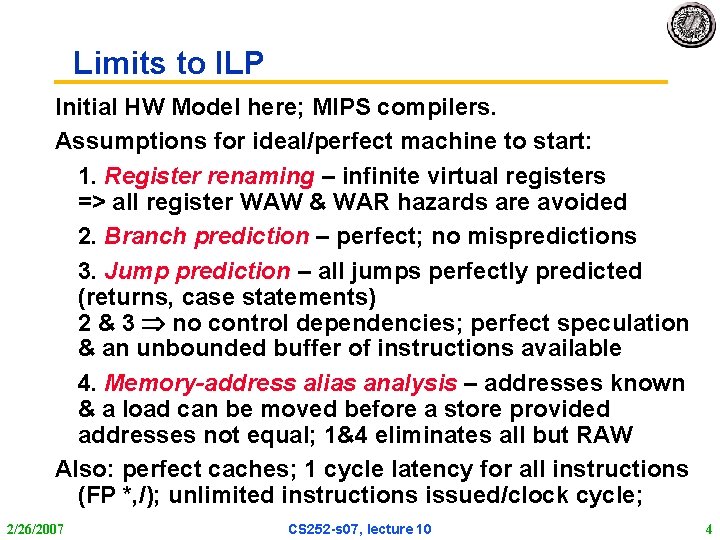 Limits to ILP

Initial HW Model here; MIPS compilers.

Assumptions for ideal/perfect machine to start:

1. Register renaming – infinite virtual registers => all register WAW & WAR hazards are avoided

2. Branch prediction – perfect; no mispredictions

3. Jump prediction – all jumps perfectly predicted (returns, case statements)
2 & 3 $\Rightarrow$ no control dependencies; perfect speculation & an unbounded buffer of instructions available

4. Memory-address alias analysis – addresses known & a load can be moved before a store provided addresses not equal; 1&4 eliminates all but RAW

Also: perfect caches; 1 cycle latency for all instructions (FP *,/); unlimited instructions issued/clock cycle;

2/26/2007 CS252-s07, lecture 10 4